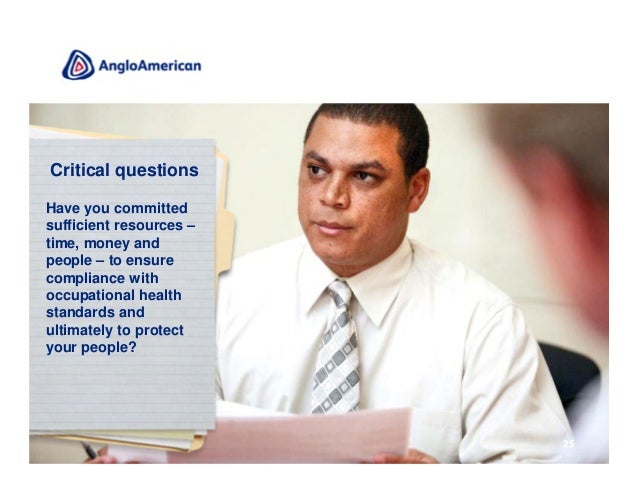 AngloAmerican

Critical questions

Have you committed sufficient resources – time, money and people – to ensure compliance with occupational health standards and ultimately to protect your people?

25